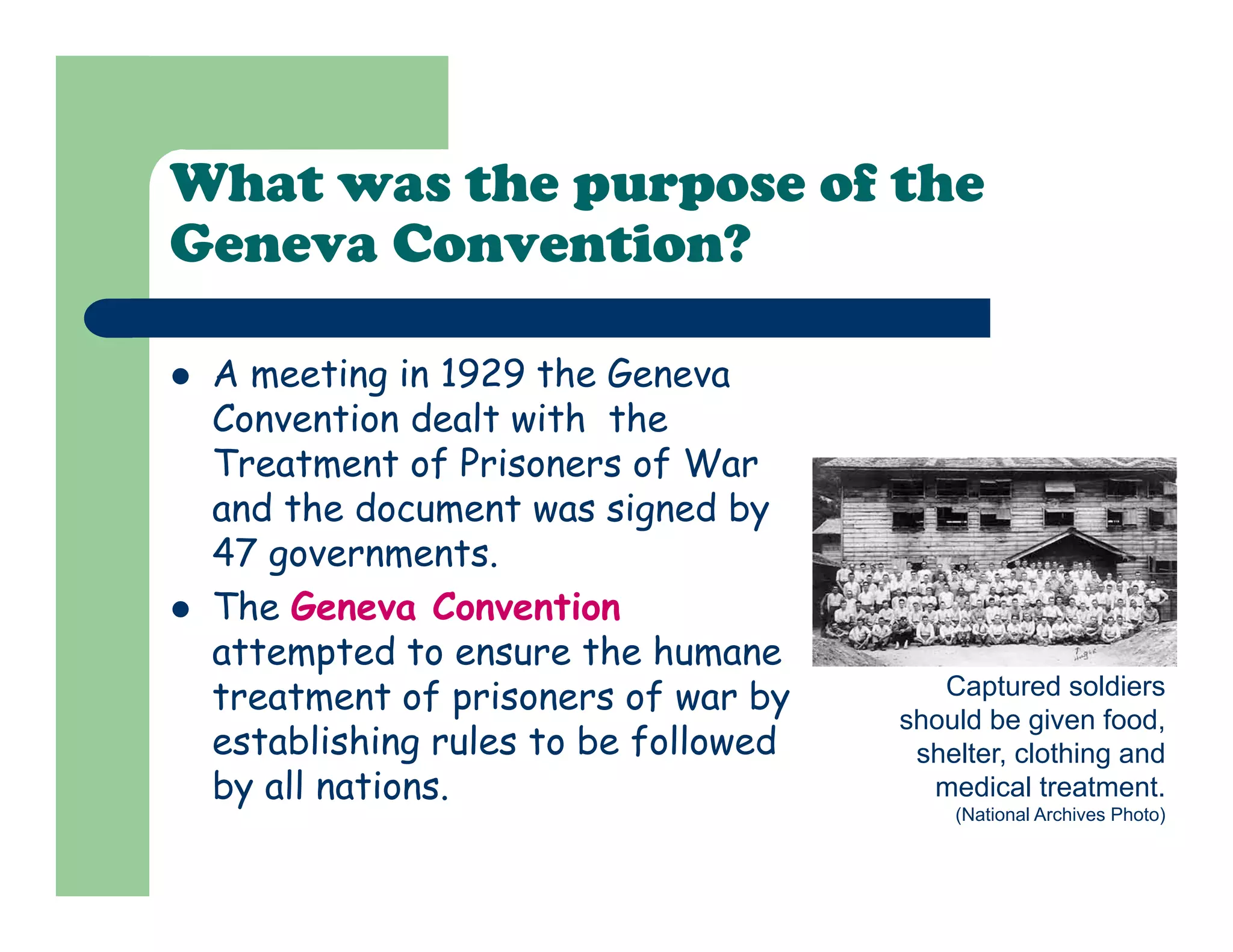 What was the purpose of the Geneva Convention?

- A meeting in 1929 the Geneva Convention dealt with the Treatment of Prisoners of War and the document was signed by 47 governments.
- The Geneva Convention attempted to ensure the humane treatment of prisoners of war by establishing rules to be followed by all nations.

Captured soldiers should be given food, shelter, clothing and medical treatment.
(National Archives Photo)